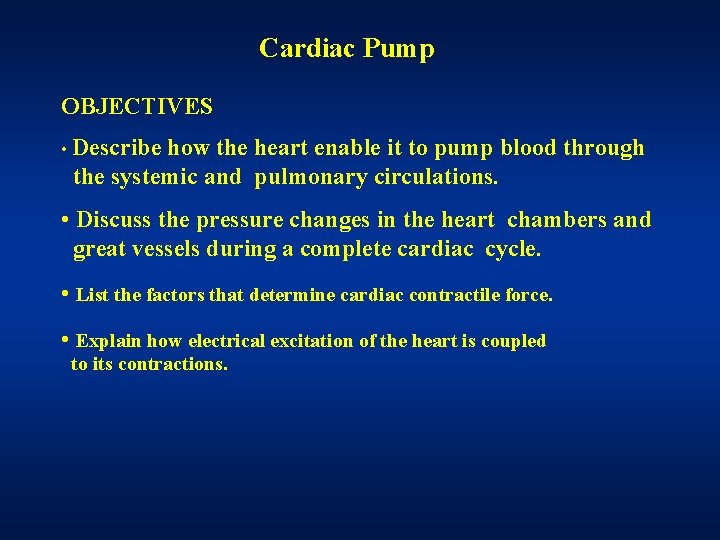 Cardiac Pump

OBJECTIVES

• Describe how the heart enable it to pump blood through the systemic and pulmonary circulations.

• Discuss the pressure changes in the heart chambers and great vessels during a complete cardiac cycle.

• List the factors that determine cardiac contractile force.

• Explain how electrical excitation of the heart is coupled to its contractions.